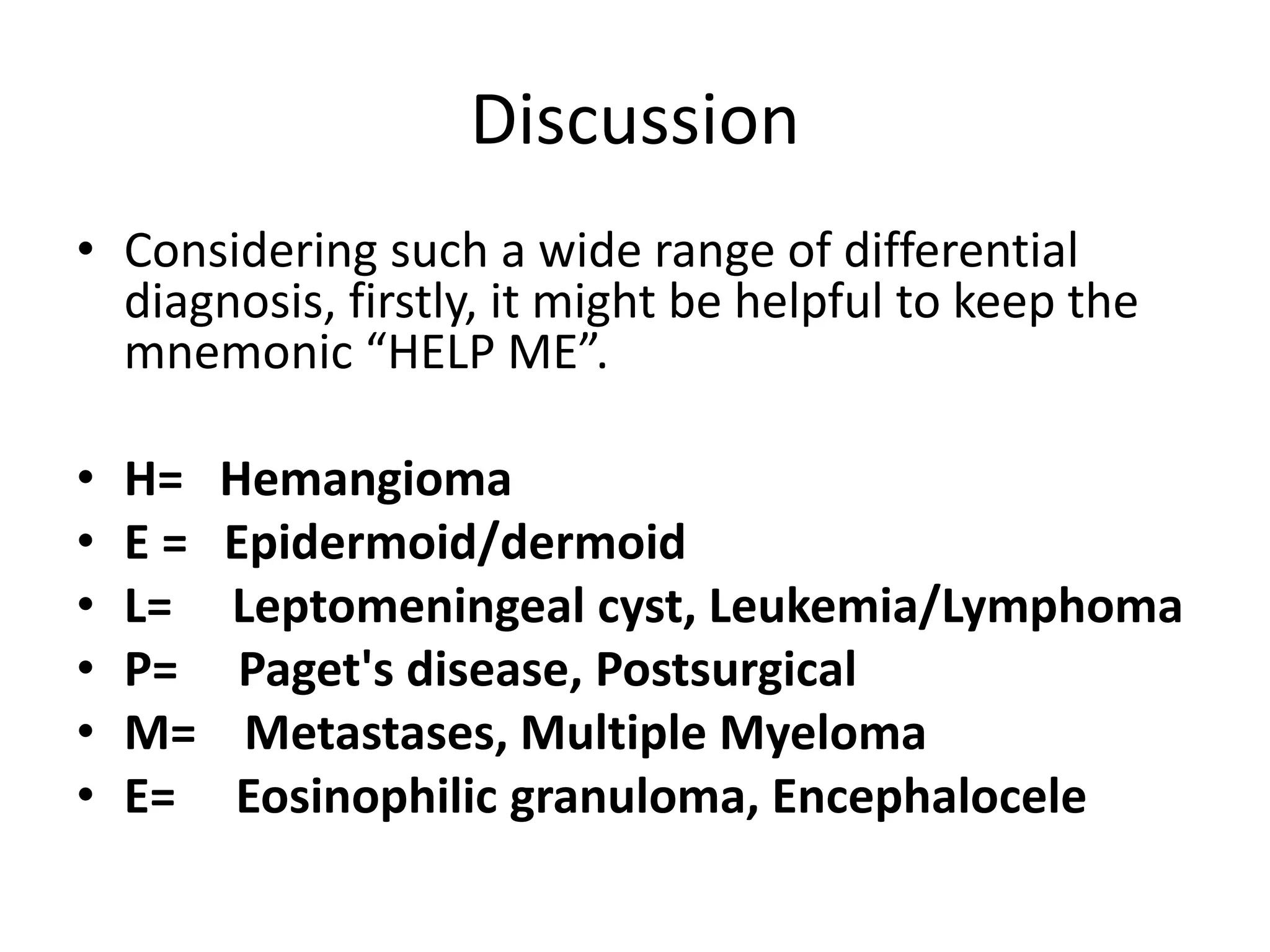 Discussion

• Considering such a wide range of differential diagnosis, firstly, it might be helpful to keep the mnemonic “HELP ME”.

• H= Hemangioma
• E = Epidermoid/dermoid
• L= Leptomeningeal cyst, Leukemia/Lymphoma
• P= Paget's disease, Postsurgical
• M= Metastases, Multiple Myeloma
• E= Eosinophilic granuloma, Encephalocele